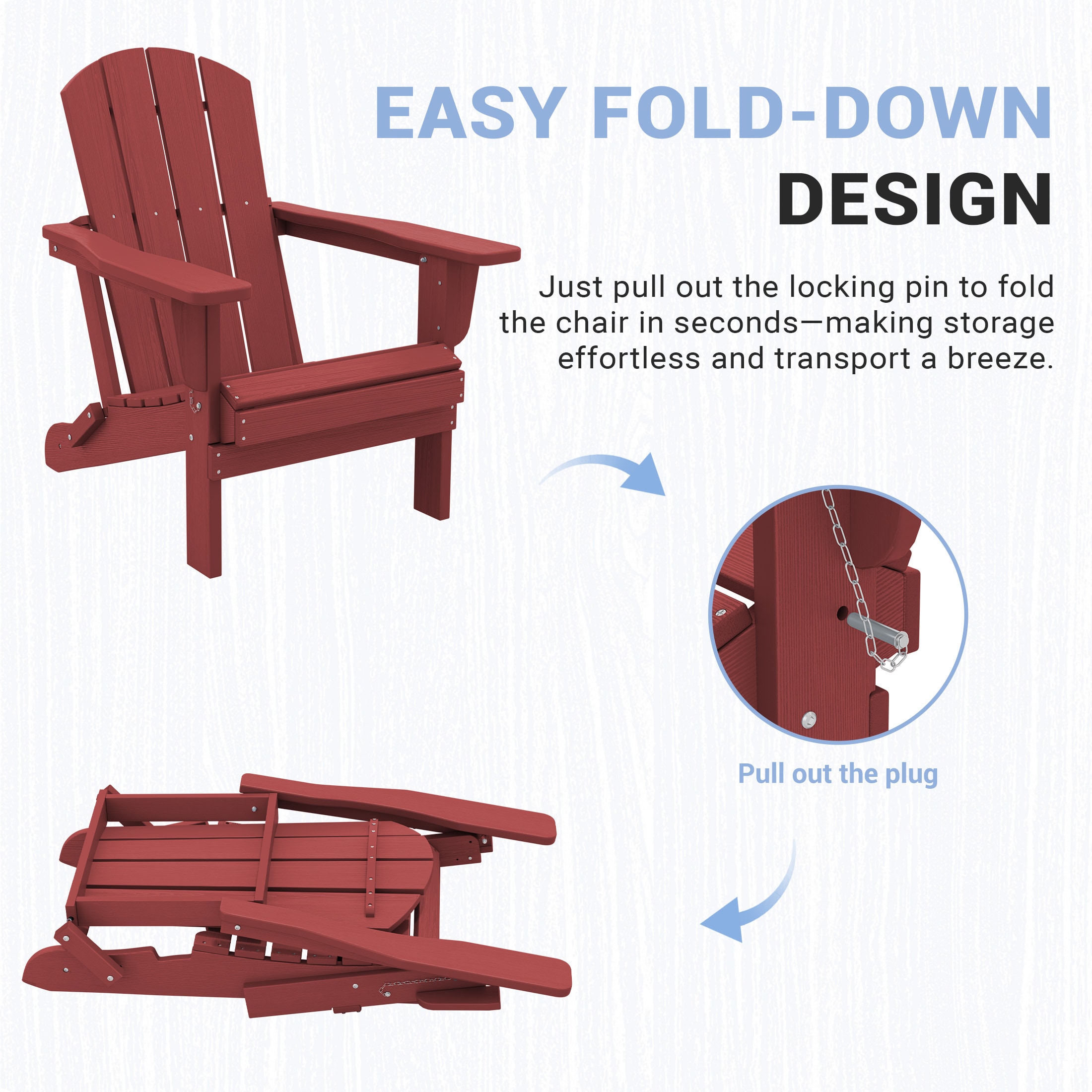 EASY FOLD-DOWN
DESIGN

Just pull out the locking pin to fold the chair in seconds—making storage effortless and transport a breeze.

Pull out the plug